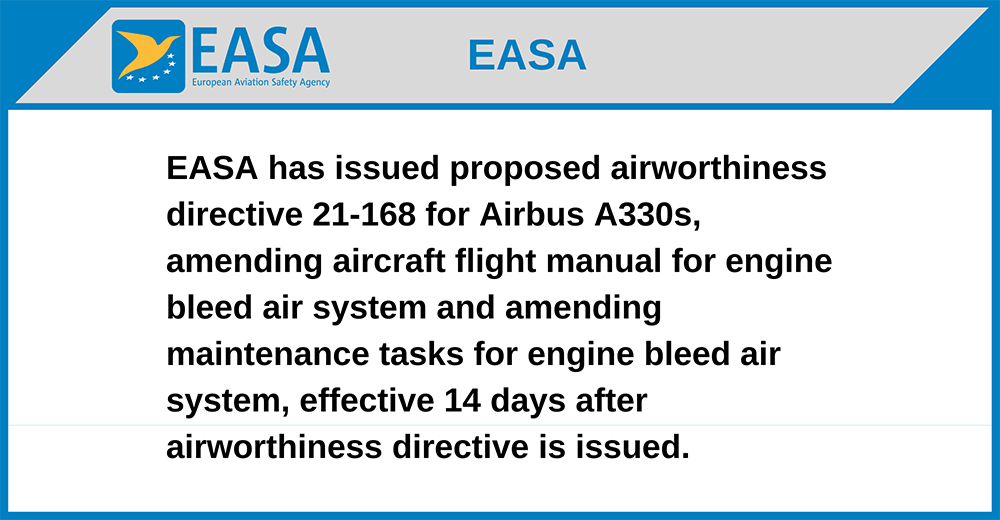 EASA
European Aviation Safety Agency

EASA

EASA has issued proposed airworthiness directive 21-168 for Airbus A330s, amending aircraft flight manual for engine bleed air system and amending maintenance tasks for engine bleed air system, effective 14 days after airworthiness directive is issued.